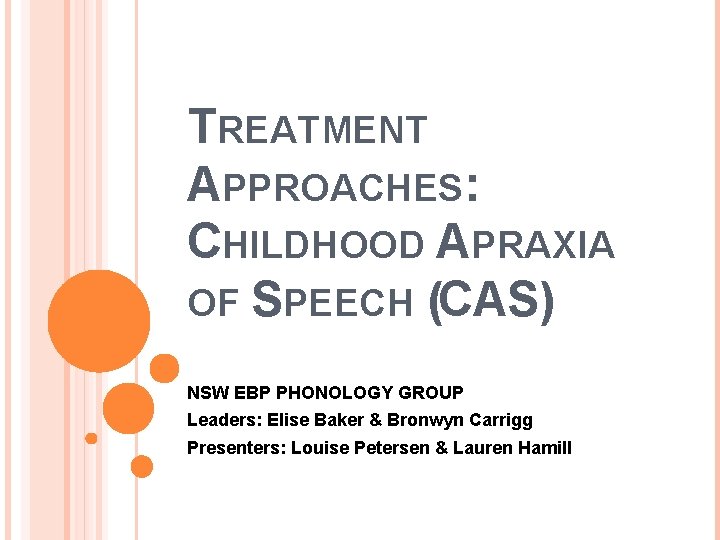 TREATMENT APPROACHES: CHILDHOOD APRAXIA OF SPEECH (CAS)

NSW EBP PHONOLOGY GROUP
Leaders: Elise Baker & Bronwyn Carrigg
Presenters: Louise Petersen & Lauren Hamill